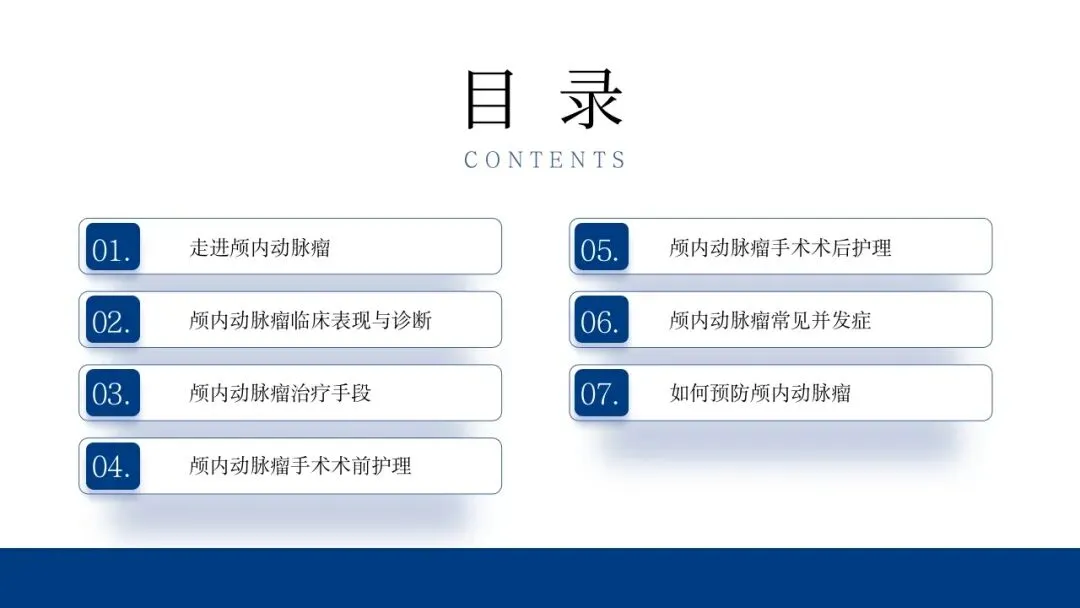 目 录

CONTENTS

01. 走进颅内动脉瘤

02. 颅内动脉瘤临床表现与诊断

03. 颅内动脉瘤治疗手段

04. 颅内动脉瘤手术术前护理

05. 颅内动脉瘤手术术后护理

06. 颅内动脉瘤常见并发症

07. 如何预防颅内动脉瘤